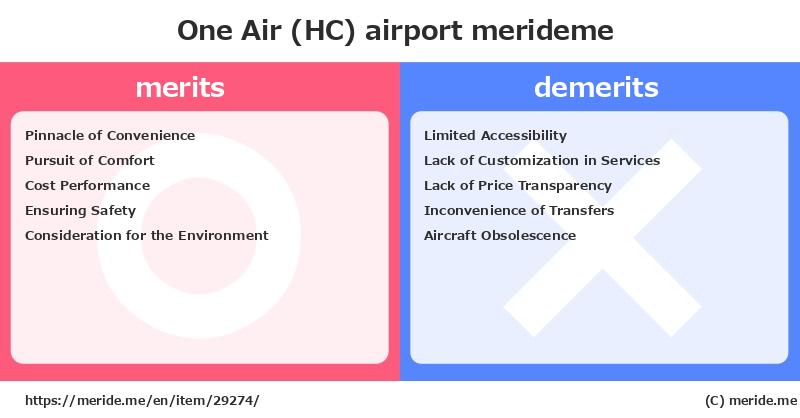 One Air (HC) airport merideme

merits

Pinnacle of Convenience
Pursuit of Comfort
Cost Performance
Ensuring Safety
Consideration for the Environment

demerits

Limited Accessibility
Lack of Customization in Services
Lack of Price Transparency
Inconvenience of Transfers
Aircraft Obsolescence

https://meride.me/en/item/29274/

(C) meride.me